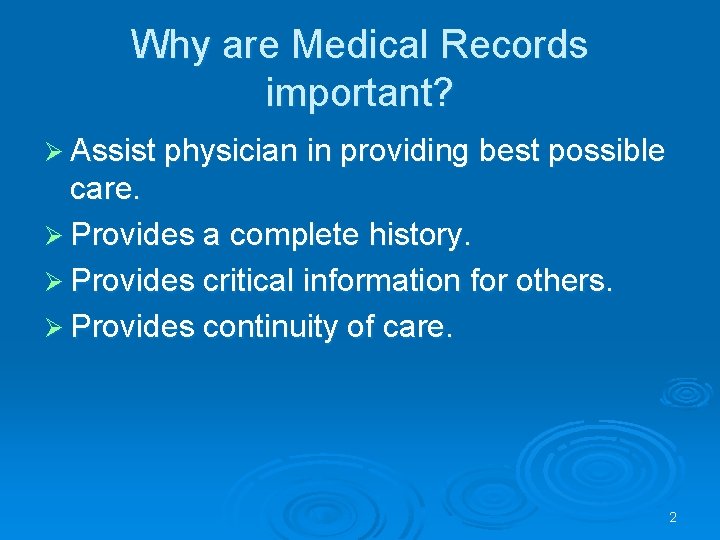 Why are Medical Records important?

➢ Assist physician in providing best possible care.
➢ Provides a complete history.
➢ Provides critical information for others.
➢ Provides continuity of care.

2